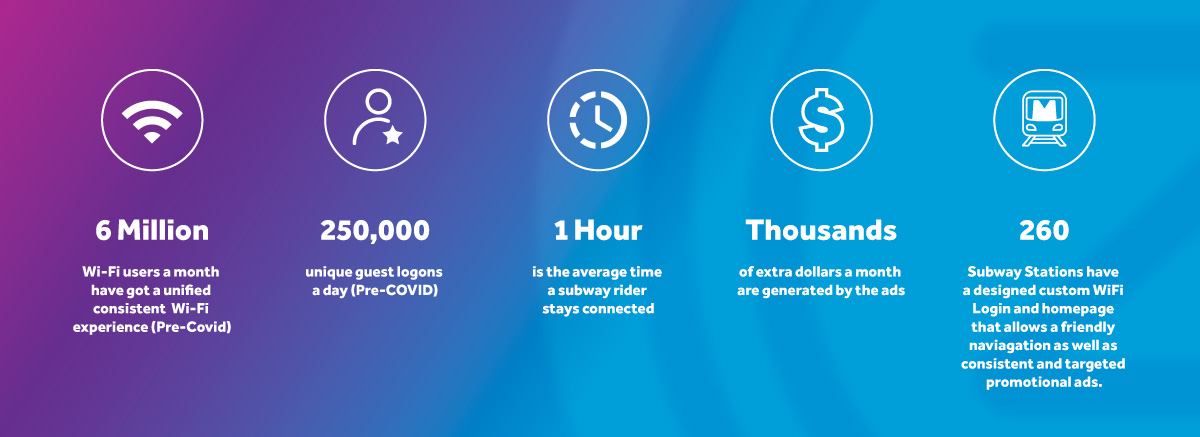 6 Million

Wi-Fi users a month have got a unified consistent Wi-Fi experience (Pre-Covid)

250,000

unique guest logons a day (Pre-COVID)

1 Hour

is the average time a subway rider stays connected

Thousands

of extra dollars a month are generated by the ads

260

Subway Stations have a designed custom WiFi Login and homepage that allows a friendly naviagation as well as consistent and targeted promotional ads.